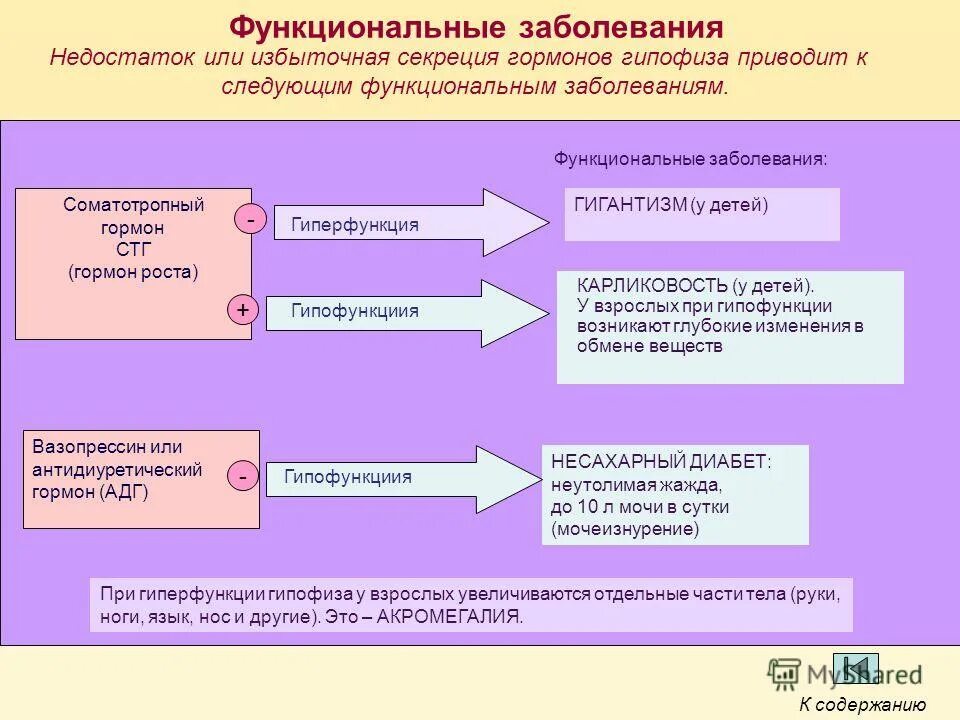 Функциональные заболевания

Недостаток или избыточная секреция гормонов гипофиза приводит к следующим функциональным заболеваниям.

Функциональные заболевания:

Соматотропный гормон СТГ (гормон роста)

-

Гиперфункция

ГИГАНТИЗМ (у детей)

+

Гипофункциия

КАРЛИКОВОСТЬ (у детей). У взрослых при гипофункции возникают глубокие изменения в обмене веществ

Вазопрессин или антидиуретический гормон (АДГ)

-

Гипофункциия

НЕСАХАРНЫЙ ДИАБЕТ: неутолимая жажда, до 10 л мочи в сутки (мочеизнурение)

При гиперфункции гипофиза у взрослых увеличиваются отдельные части тела (руки, ноги, язык, нос и другие). Это – АКРОМЕГАЛИЯ.

MyShared

К содержанию